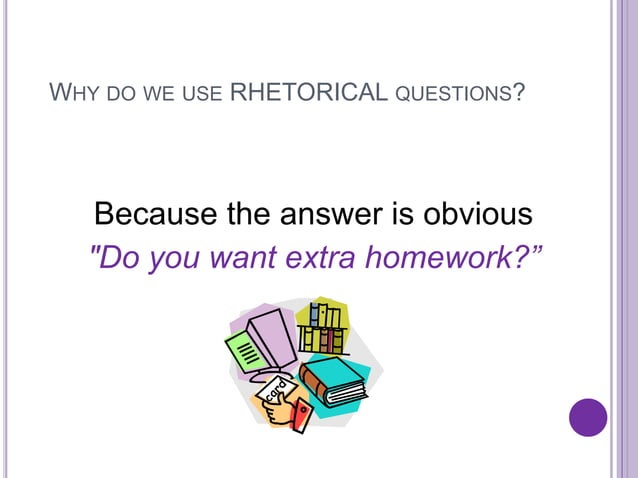 WHY DO WE USE RHETORICAL QUESTIONS?

Because the answer is obvious

"Do you want extra homework?”

card